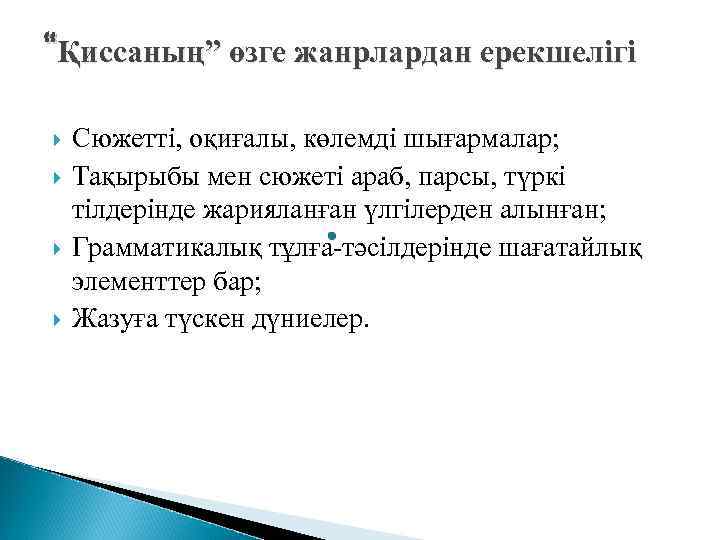 “Қиссаның” өзге жанрлардан ерекшелігі

Сюжетті, оқиғалы, көлемді шығармалар;
Тақырыбы мен сюжеті араб, парсы, түркі тілдерінде жарияланған үлгілерден алынған;
Грамматикалық тұлға-тәсілдерінде шағатайлық элементтер бар;
Жазуға түскен дүниелер.